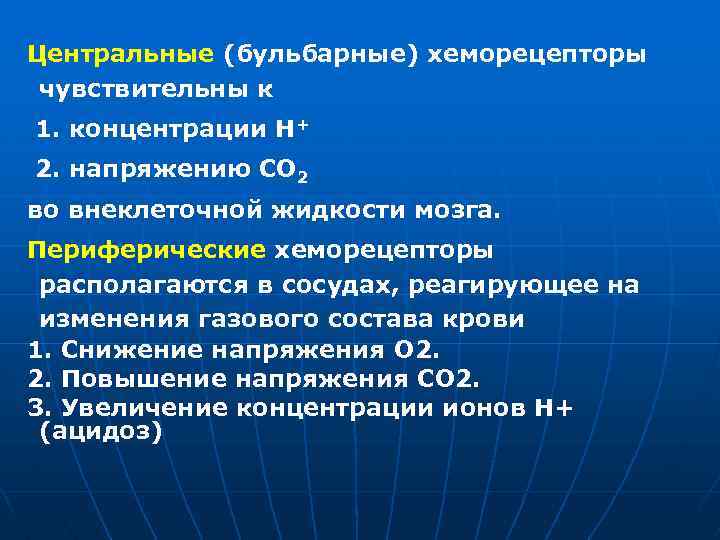 Центральные (бульбарные) хеморецепторы чувствительны к

1. концентрации $H^+$

2. напряжению $CO_2$

во внеклеточной жидкости мозга.

Периферические хеморецепторы располагаются в сосудах, реагирующее на изменения газового состава крови

1. Снижение напряжения О2.
2. Повышение напряжения СО2.
3. Увеличение концентрации ионов Н+ (ацидоз)